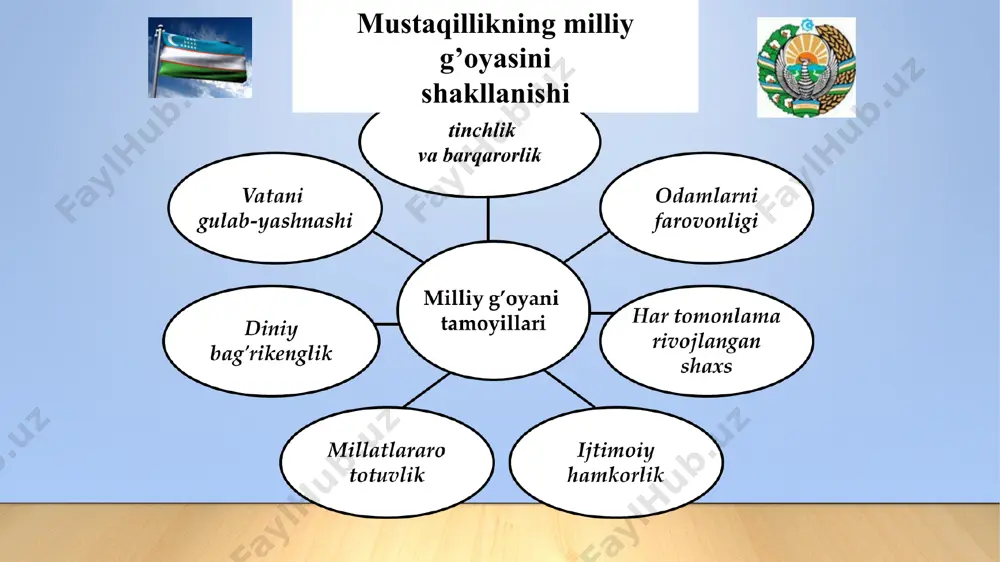 Mustaqillikning milliy g’oyasini shakllanishi

tinchlik va barqarorlik

Vatani gulab-yashnashi

Odamlarni farovonligi

Milliy g’oyani tamoyillari

Diniy bag’rikenglik

Har tomonlama rivojlangan shaxs

Millatlararo totuvlik

Ijtimoiy hamkorlik

FaylHub.uz